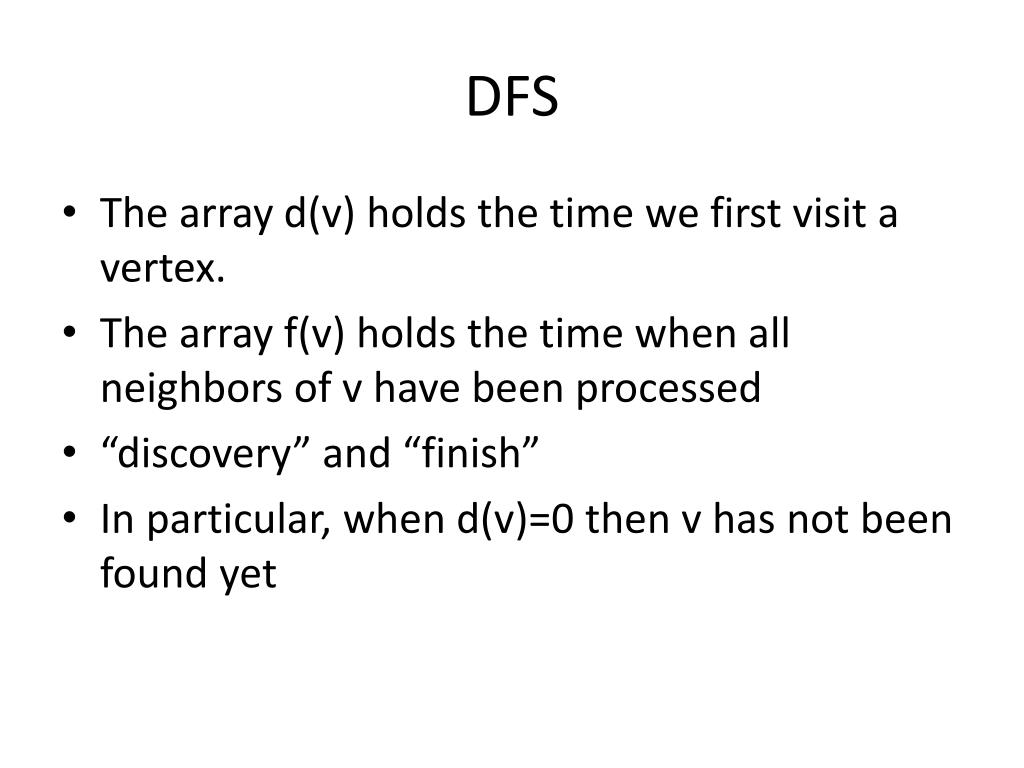 DFS

• The array d(v) holds the time we first visit a vertex.
• The array f(v) holds the time when all neighbors of v have been processed
• “discovery” and “finish”
• In particular, when d(v)=0 then v has not been found yet